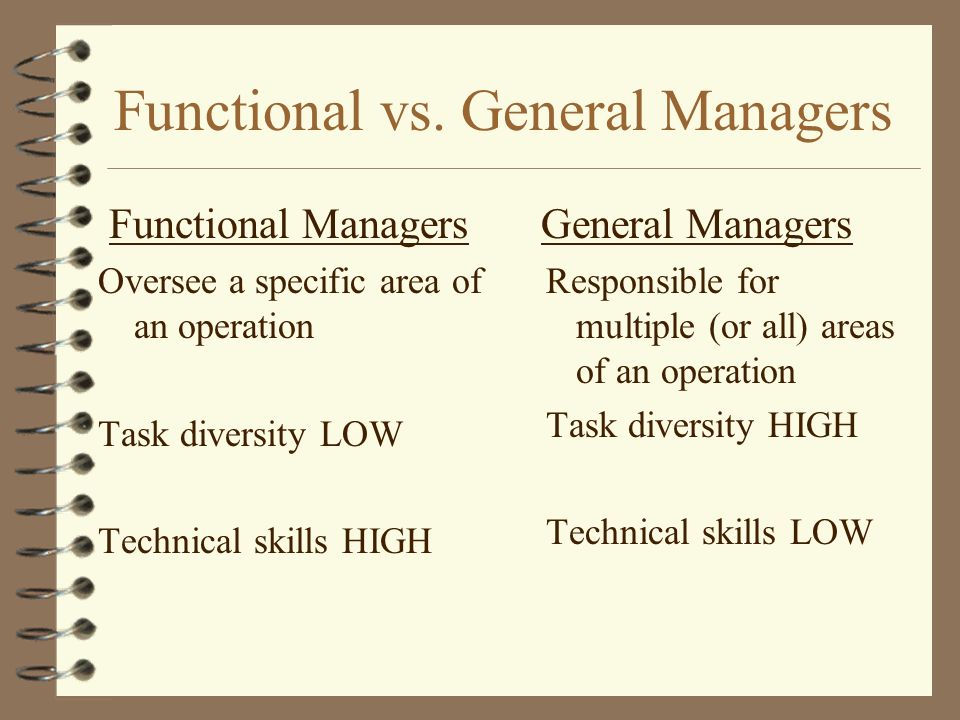 Functional vs. General Managers

Functional Managers

Oversee a specific area of an operation

Task diversity LOW

Technical skills HIGH

General Managers

Responsible for multiple (or all) areas of an operation

Task diversity HIGH

Technical skills LOW